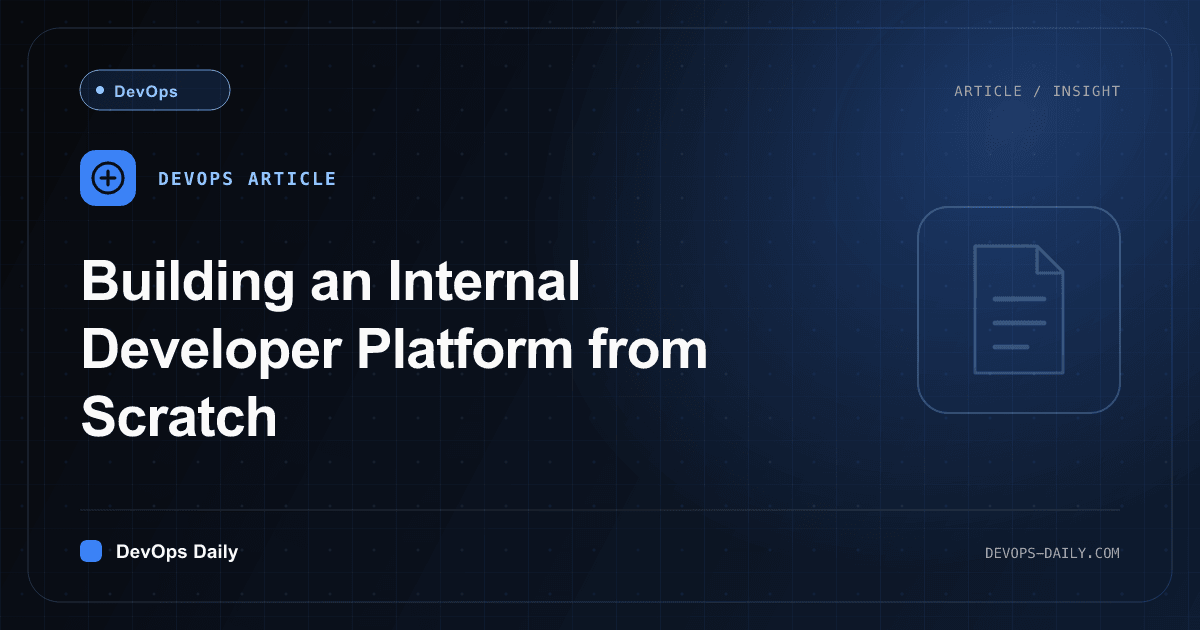 DevOps

ARTICLE / INSIGHT

DEVOPS ARTICLE

Building an Internal Developer Platform from Scratch

DevOps Daily

DEVOPS-DAILY.COM